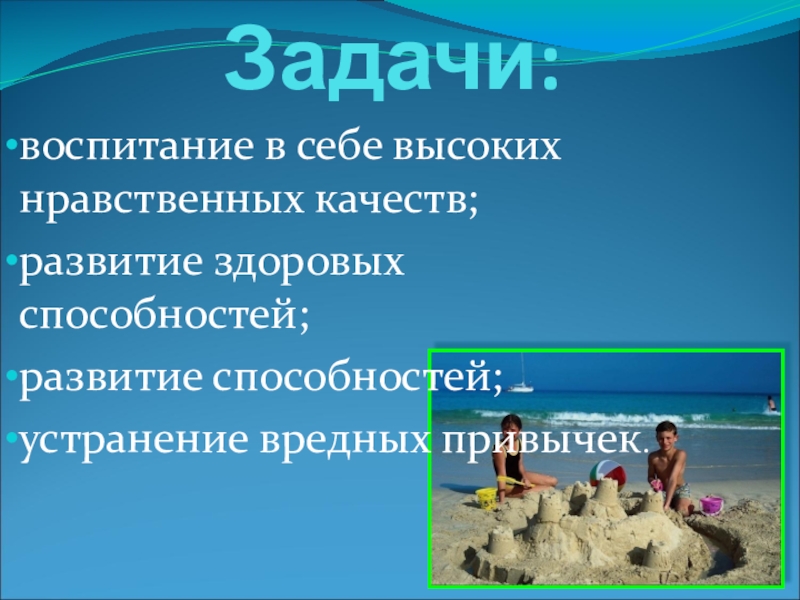 Задачи:

•воспитание в себе высоких нравственных качеств;

•развитие здоровых способностей;

•развитие способностей;

•устранение вредных привычек.